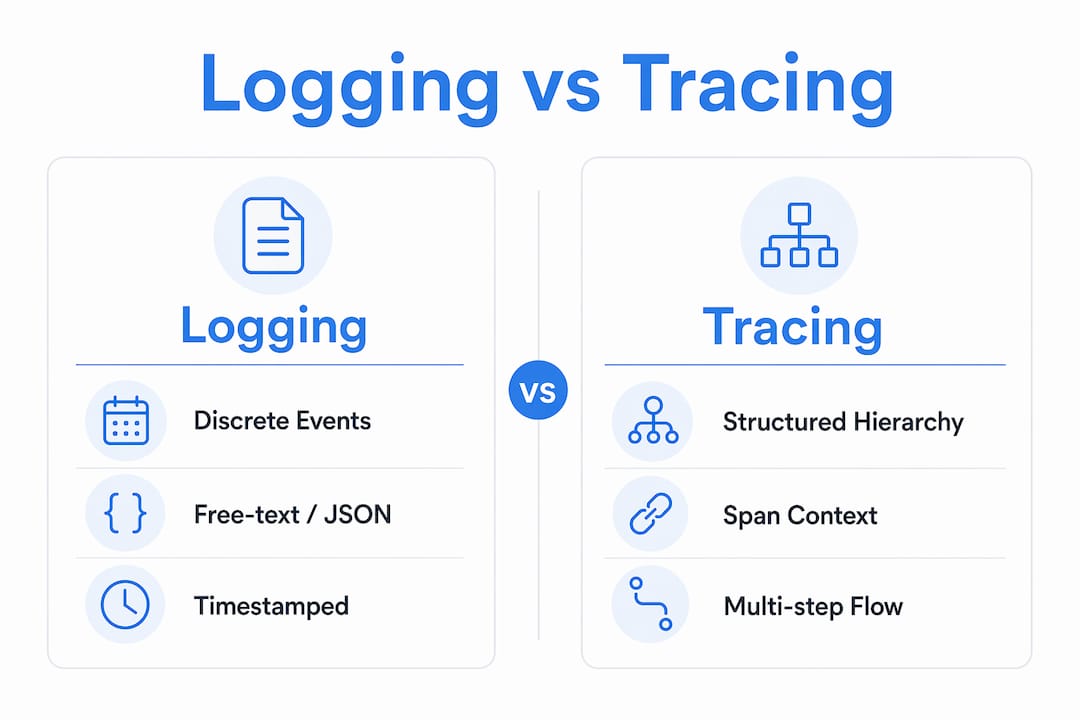 Logging vs Tracing

Logging

Discrete Events

Free-text / JSON

Timestamped

VS

Tracing

Structured Hierarchy

Span Context

Multi-step Flow